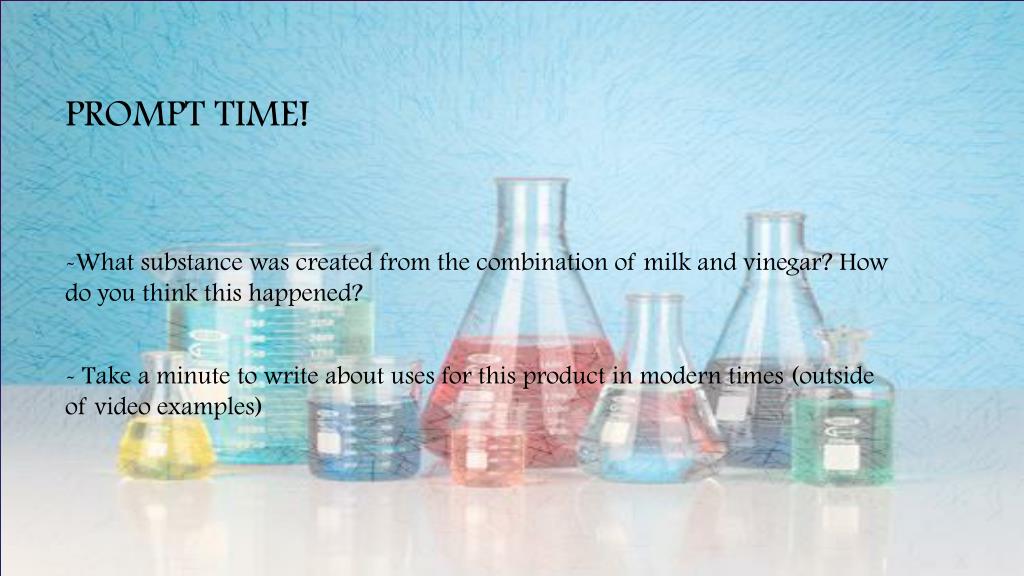 PROMPT TIME!

-What substance was created from the combination of milk and vinegar? How do you think this happened?

- Take a minute to write about uses for this product in modern times (outside of video examples)